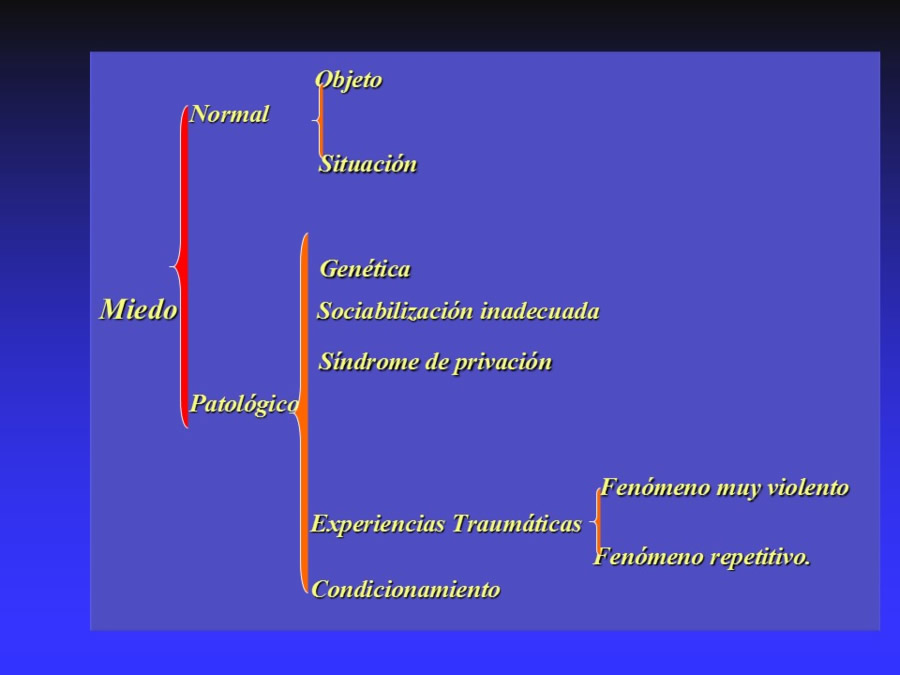 Miedo

Normal

Objeto

Situación

Patológico

Genética

Sociabilización inadecuada

Síndrome de privación

Experiencias Traumáticas

Fenómeno muy violento

Fenómeno repetitivo.

Condicionamiento